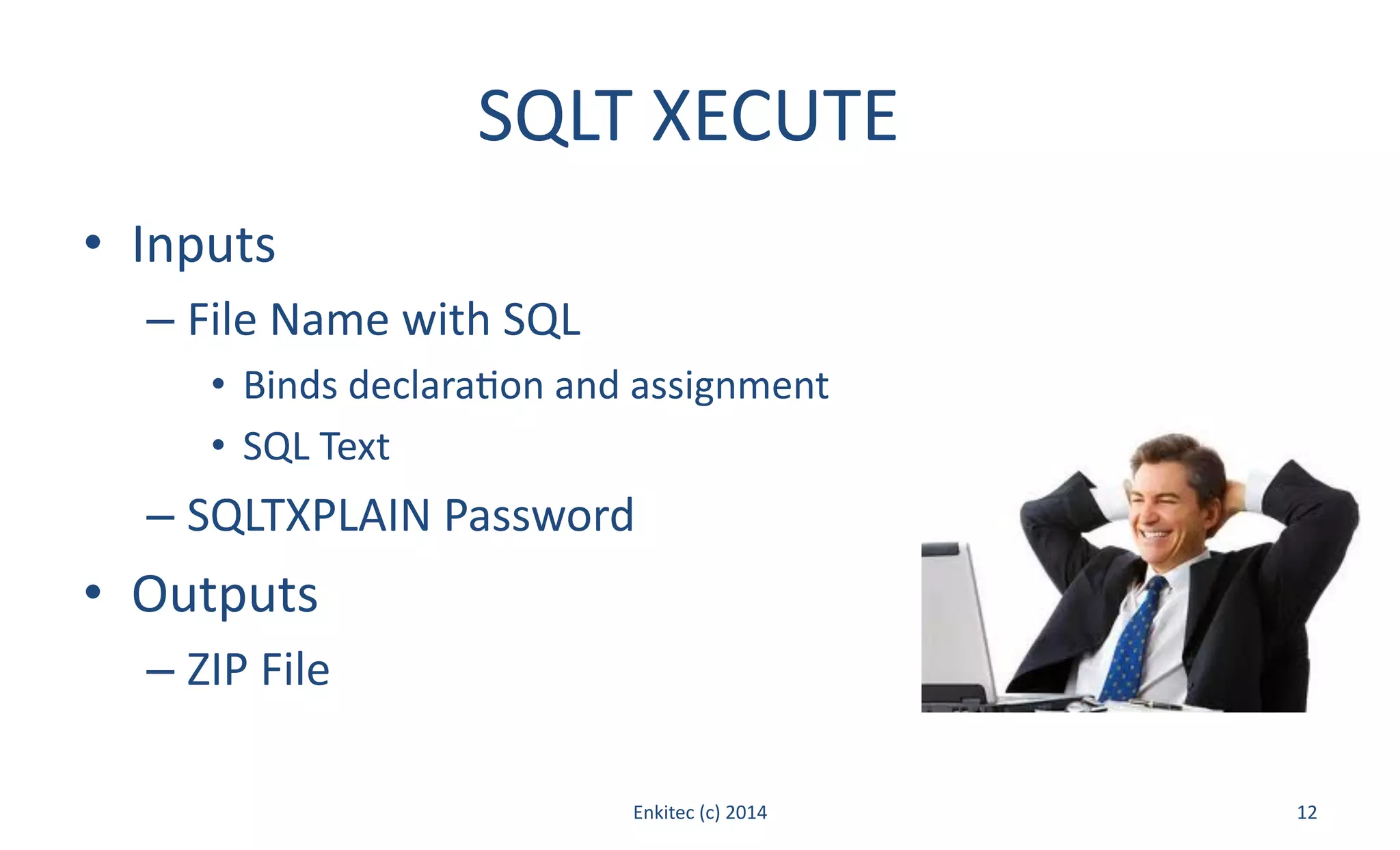 SQLT XECUTE

• Inputs
– File Name with SQL
• Binds declaration and assignment
• SQL Text
– SQLTXPLAIN Password
• Outputs
– ZIP File

Enkitec (c) 2014

12